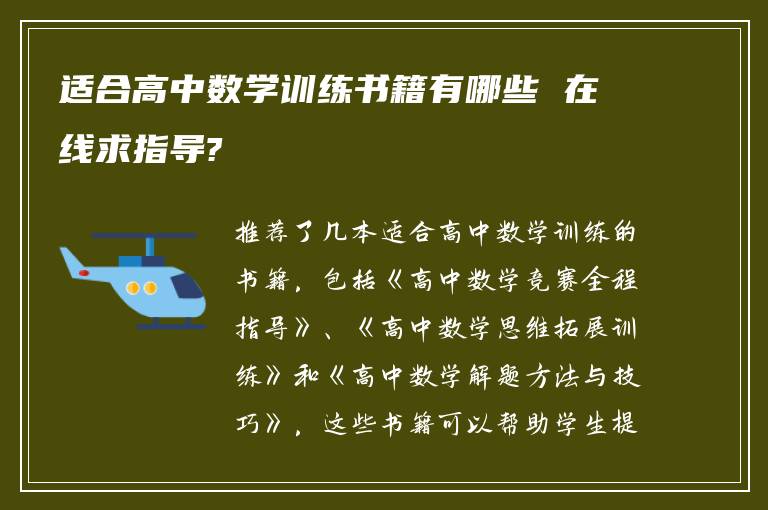 适合高中数学训练书籍有哪些 在线求指导?

推荐了几本适合高中数学训练的书籍，包括《高中数学竞赛全程指导》、《高中数学思维拓展训练》和《高中数学解题方法与技巧》，这些书籍可以帮助学生提